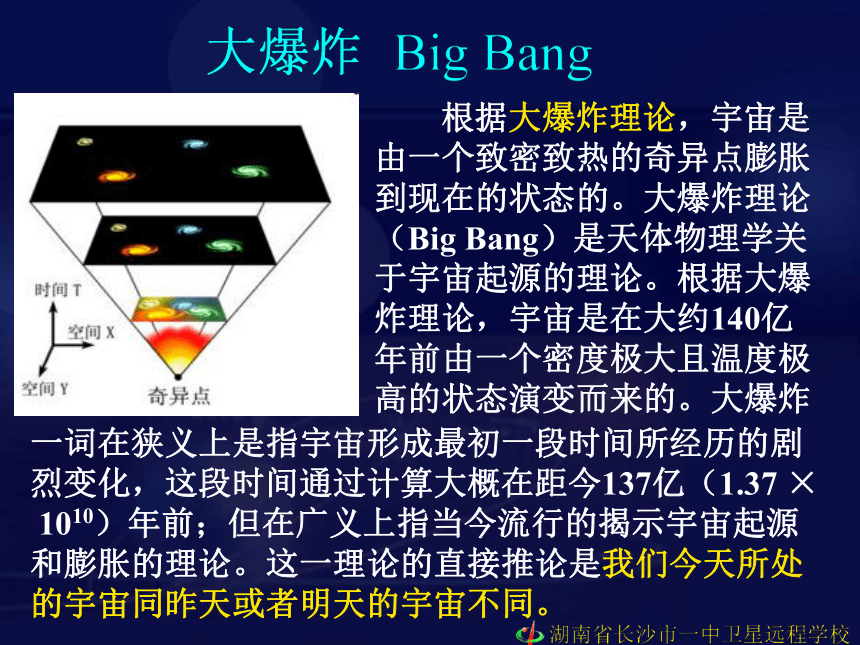 大爆炸 Big Bang

时间 T
空间 X
空间 Y
奇异点

根据大爆炸理论，宇宙是由一个致密致热的奇异点膨胀到现在的状态的。大爆炸理论（Big Bang）是天体物理学关于宇宙起源的理论。根据大爆炸理论，宇宙是在大约140亿年前由一个密度极大且温度极高的状态演变而来的。大爆炸一词在狭义上是指宇宙形成最初一段时间所经历的剧烈变化，这段时间通过计算大概在距今137亿（$1.37 \times 10^{10}$）年前；但在广义上指当今流行的揭示宇宙起源和膨胀的理论。这一理论的直接推论是我们今天所处的宇宙同昨天或者明天的宇宙不同。

湖南省长沙市一中卫星远程学校